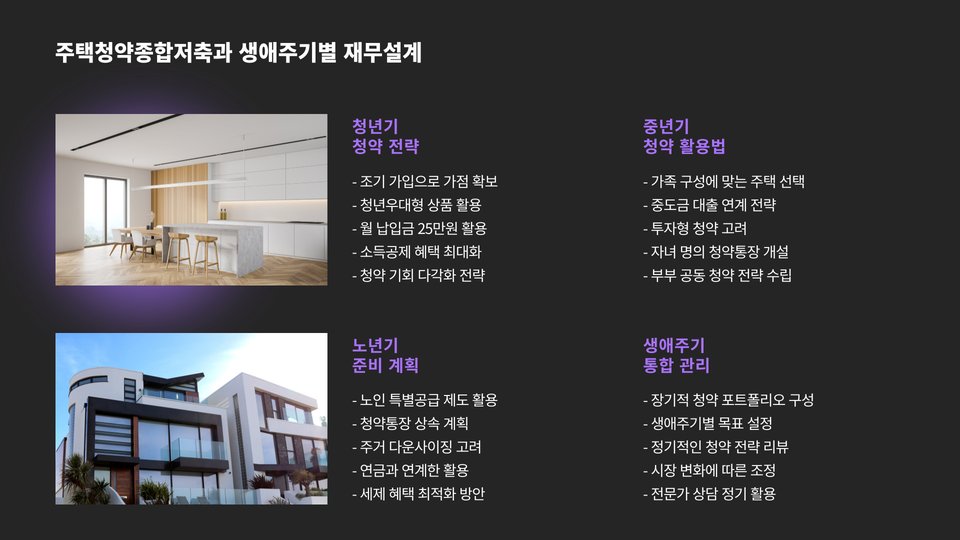 주택청약종합저축과 생애주기별 재무설계

청년기
청약 전략

- 조기 가입으로 가점 확보
- 청년우대형 상품 활용
- 월 납입금 25만원 활용
- 소득공제 혜택 최대화
- 청약 기회 다각화 전략

중년기
청약 활용법

- 가족 구성에 맞는 주택 선택
- 중도금 대출 연계 전략
- 투자형 청약 고려
- 자녀 명의 청약통장 개설
- 부부 공동 청약 전략 수립

노년기
준비 계획

- 노인 특별공급 제도 활용
- 청약통장 상속 계획
- 주거 다운사이징 고려
- 연금과 연계한 활용
- 세제 혜택 최적화 방안

생애주기
통합 관리

- 장기적 청약 포트폴리오 구성
- 생애주기별 목표 설정
- 정기적인 청약 전략 리뷰
- 시장 변화에 따른 조정
- 전문가 상담 정기 활용